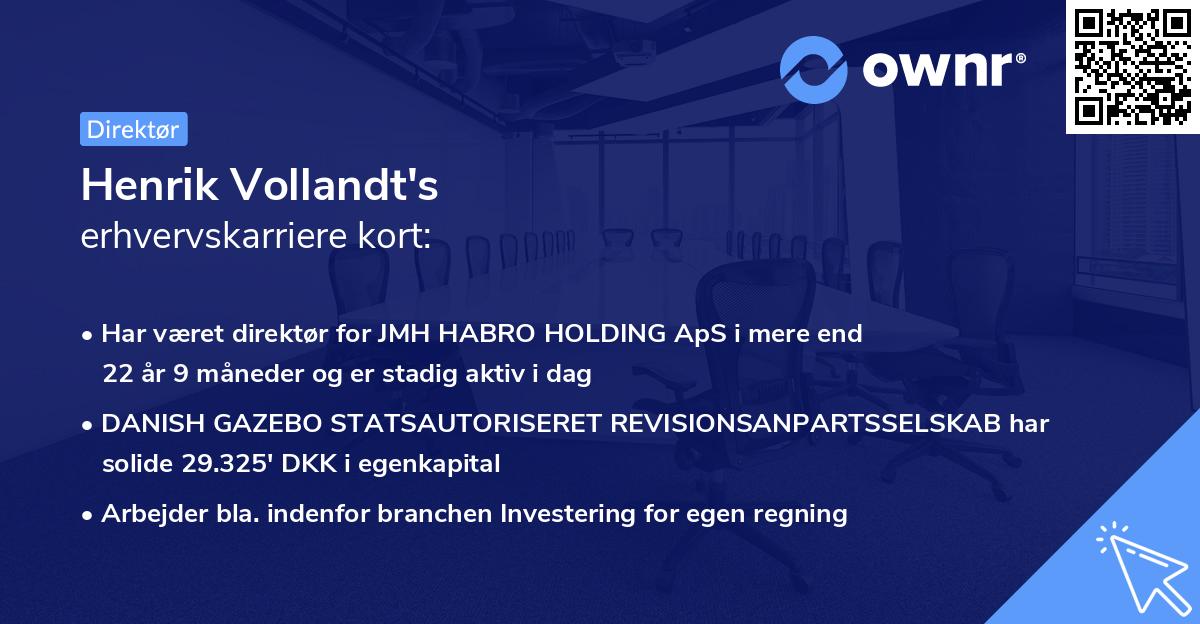 ownr®

Direktør

Henrik Vollandt's
erhvervskarriere kort:

• Har været direktør for JMH HABRO HOLDING ApS i mere end 22 år 9 måneder og er stadig aktiv i dag

• DANISH GAZEBO STATSAUTORISERET REVISIONSANPARTSSELSKAB har solide 29.325' DKK i egenkapital

• Arbejder bla. indenfor branchen Investering for egen regning